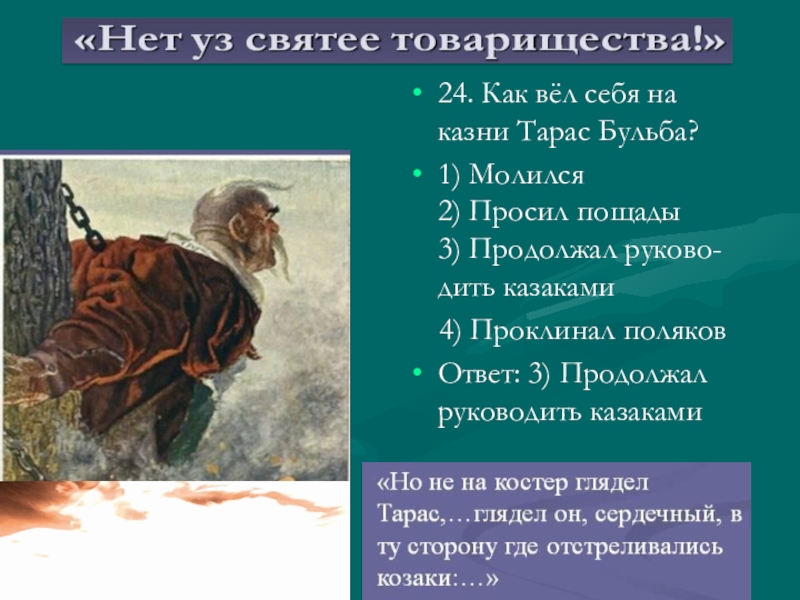 «Нет уз святее товарищества!»

• 24. Как вёл себя на казни Тарас Бульба?

• 1) Молился
2) Просил пощады
3) Продолжал руководить казаками
4) Проклинал поляков

• Ответ: 3) Продолжал руководить казаками

«Но не на костер глядел Тарас,…глядел он, сердечный, в ту сторону где отстреливались козаки:…»